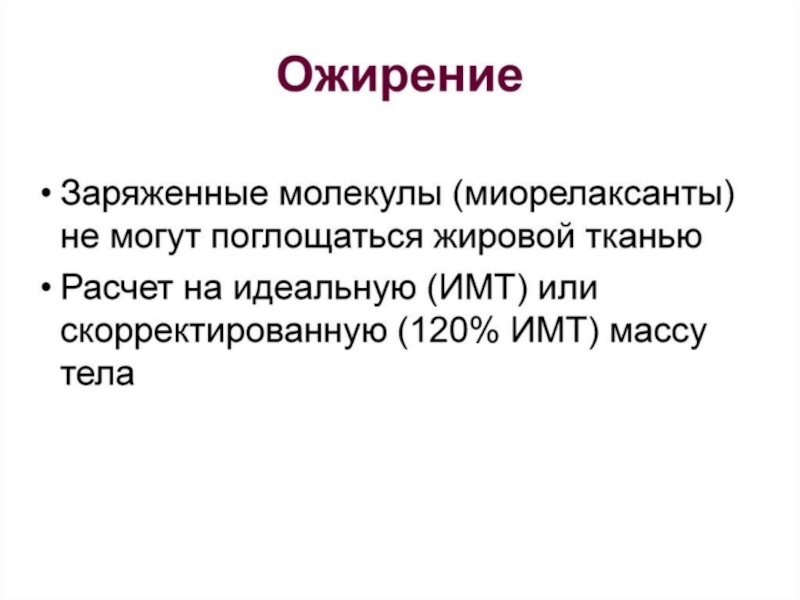 Ожирение

• Заряженные молекулы (миорелаксанты) не могут поглощаться жировой тканью

• Расчет на идеальную (ИМТ) или скорректированную (120% ИМТ) массу тела